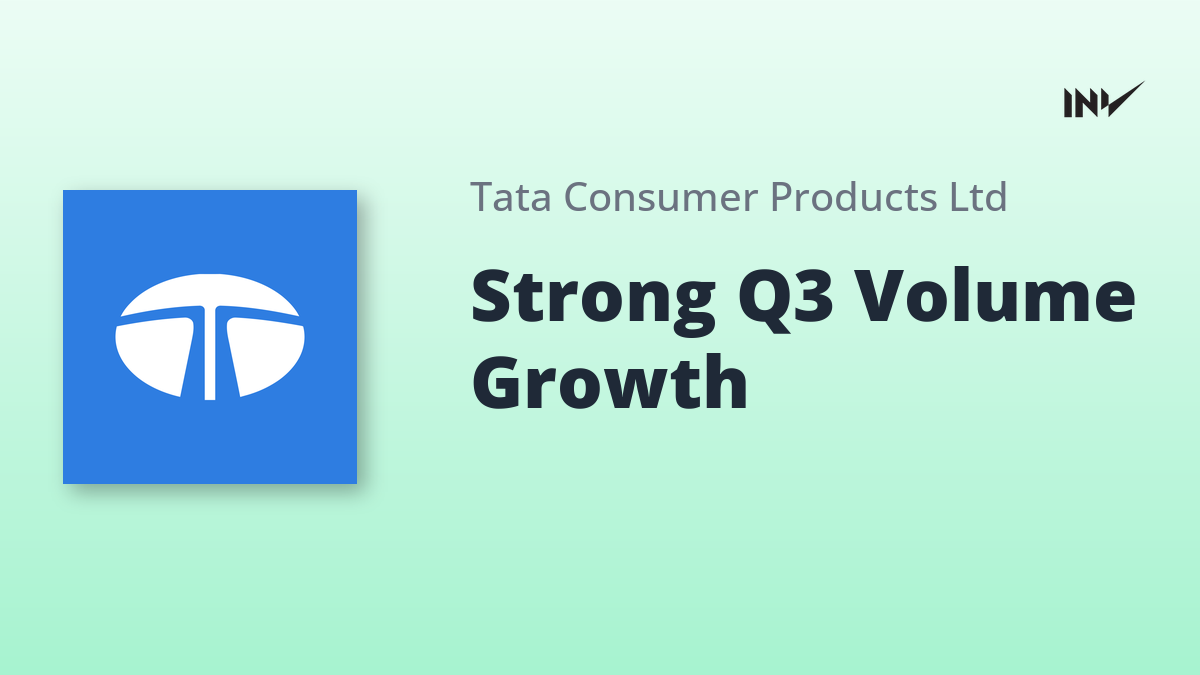 INV

Tata Consumer Products Ltd

Strong Q3 Volume Growth